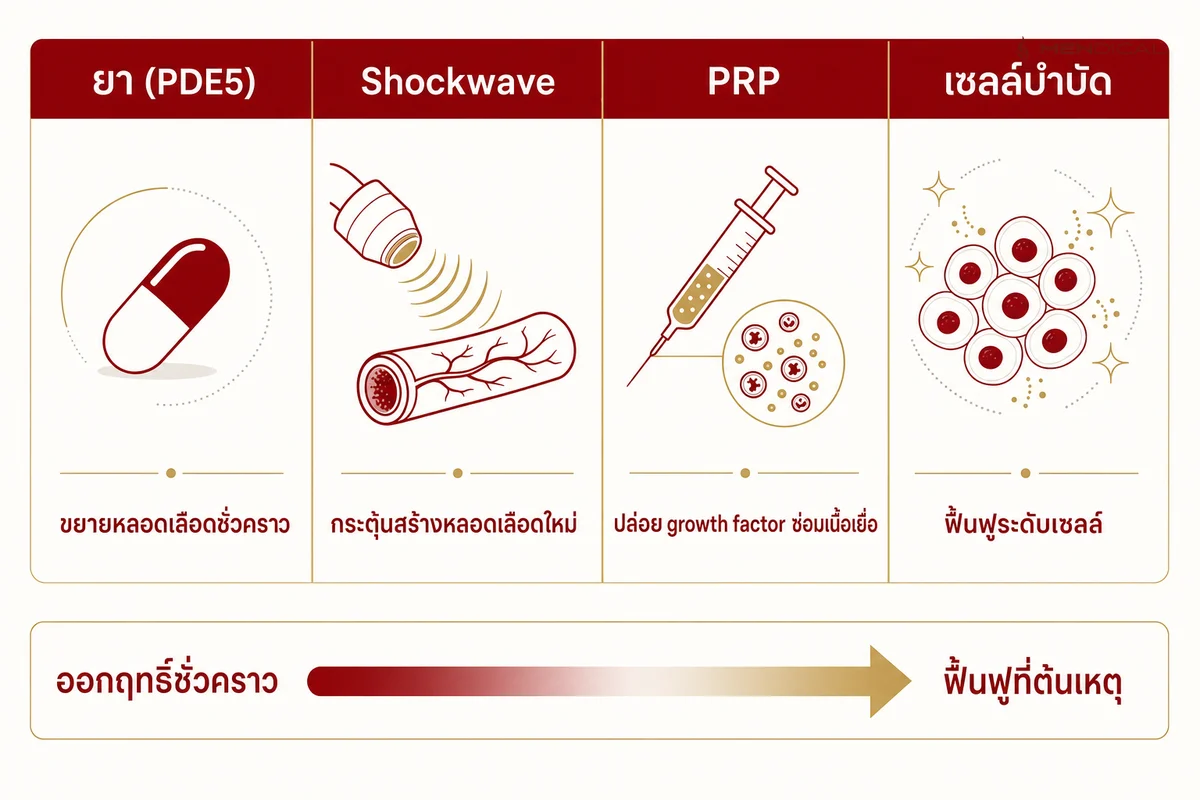 | ยา (PDE5) | Shockwave | PRP | เซลล์บำบัด |
|---|---|---|---|
| ขยายหลอดเลือดชั่วคราว | กระตุ้นสร้างหลอดเลือดใหม่ | ปล่อย growth factor ซ่อมเนื้อเยื่อ | ฟื้นฟูระดับเซลล์ |

ออกฤทธิ์ชั่วคราว

ฟื้นฟูที่ต้นเหตุ